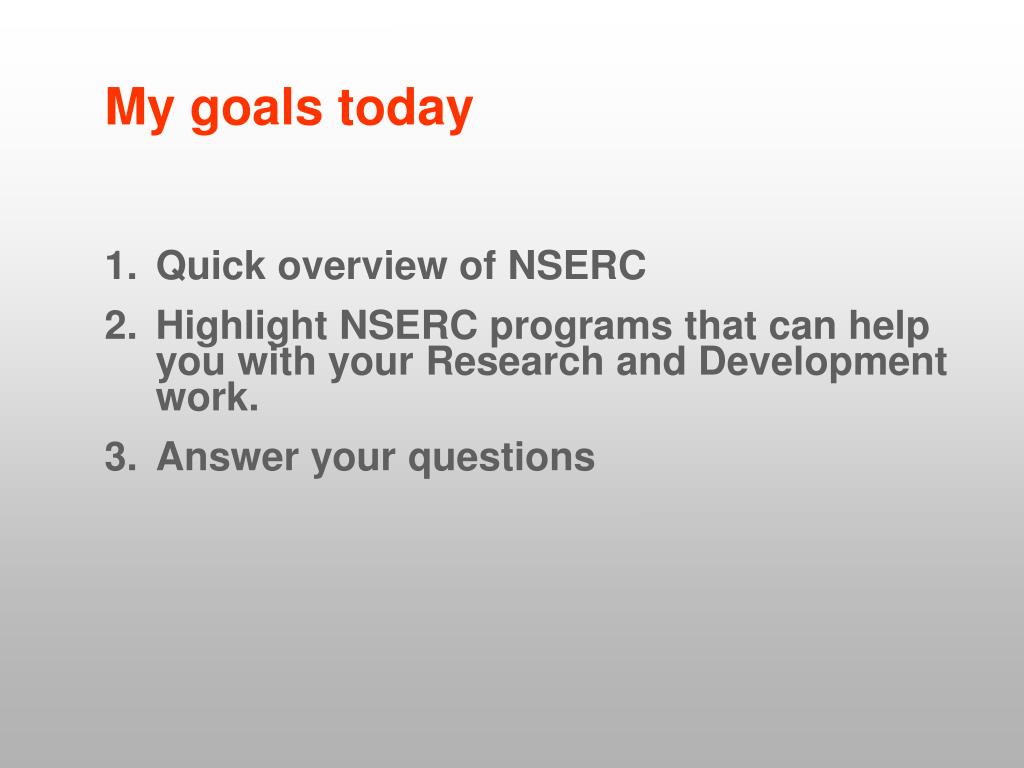 My goals today

1. Quick overview of NSERC
2. Highlight NSERC programs that can help you with your Research and Development work.
3. Answer your questions